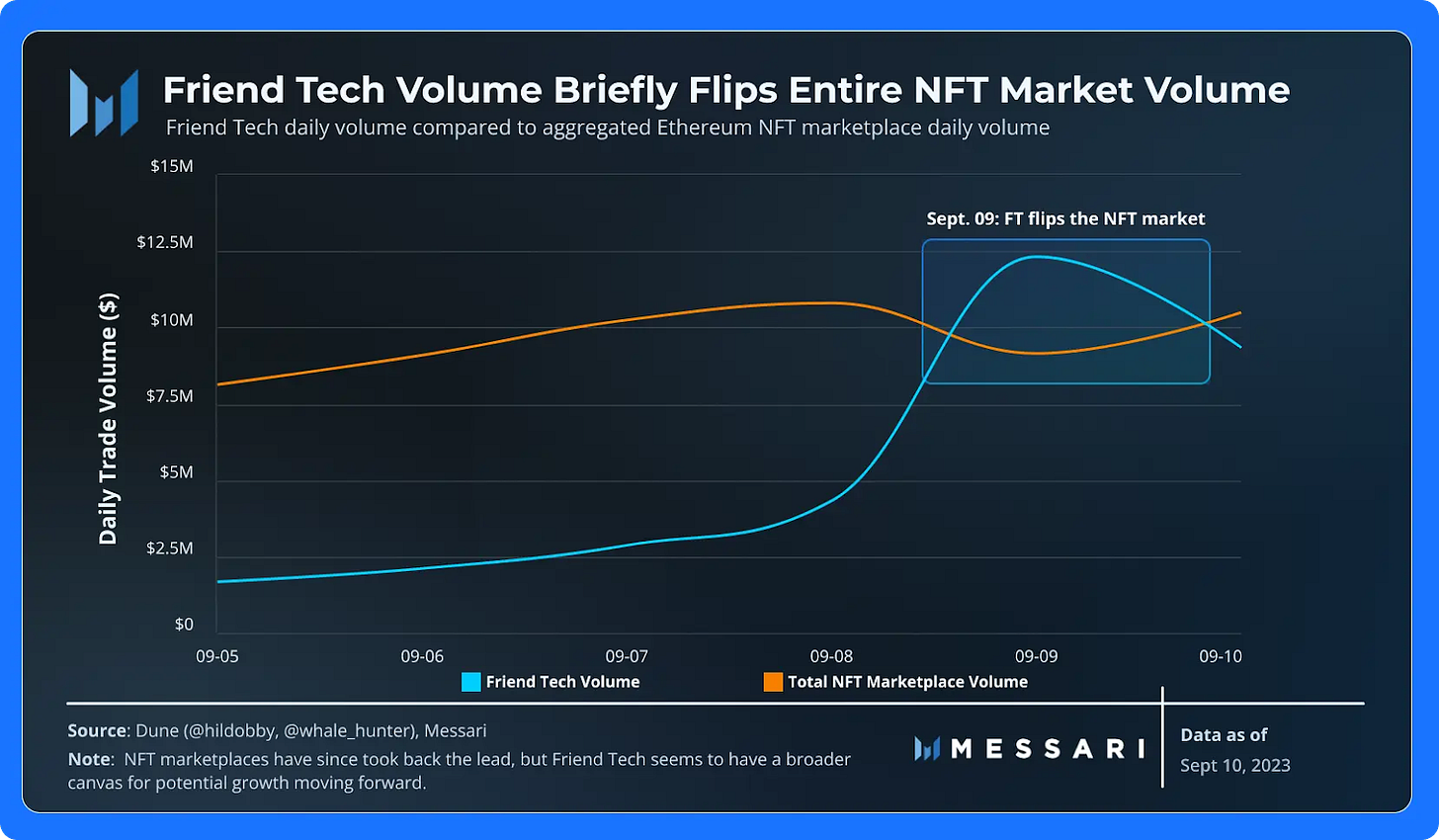 Friend Tech Volume Briefly Flips Entire NFT Market Volume
Friend Tech daily volume compared to aggregated Ethereum NFT marketplace daily volume

Daily Trade Volume ($)

$15M
$12.5M
$10M
$7.5M
$5M
$2.5M
$0

Sept. 09: FT flips the NFT market

09-05
09-06
09-07
09-08
09-09
09-10

Friend Tech Volume
Total NFT Marketplace Volume

Source: Dune (@hildobby, @whale_hunter), Messari
Note: NFT marketplaces have since took back the lead, but Friend Tech seems to have a broader canvas for potential growth moving forward.

MESSARI

Data as of
Sept 10, 2023